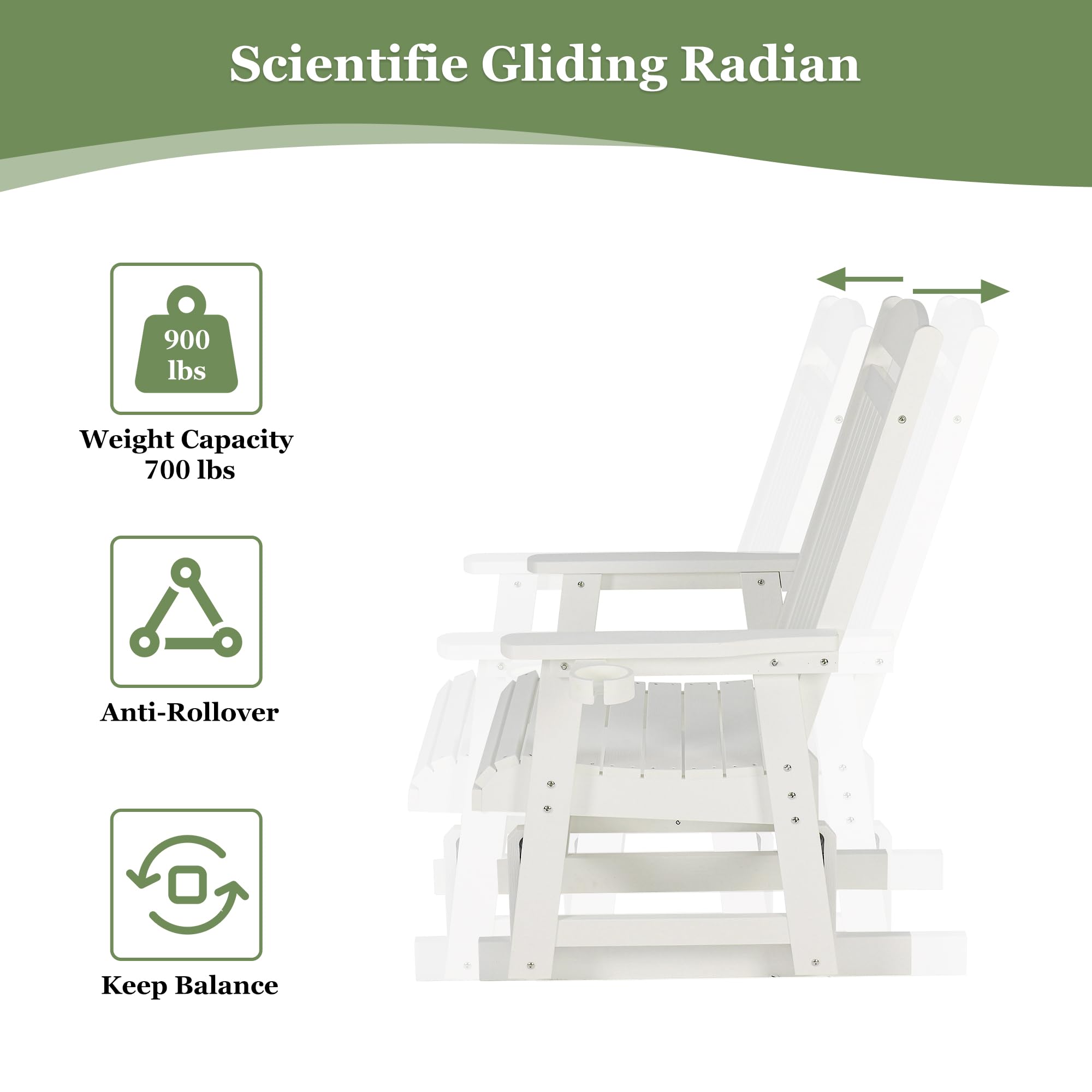 Scientifie Gliding Radian

900 lbs

Weight Capacity 700 lbs

Anti-Rollover

Keep Balance